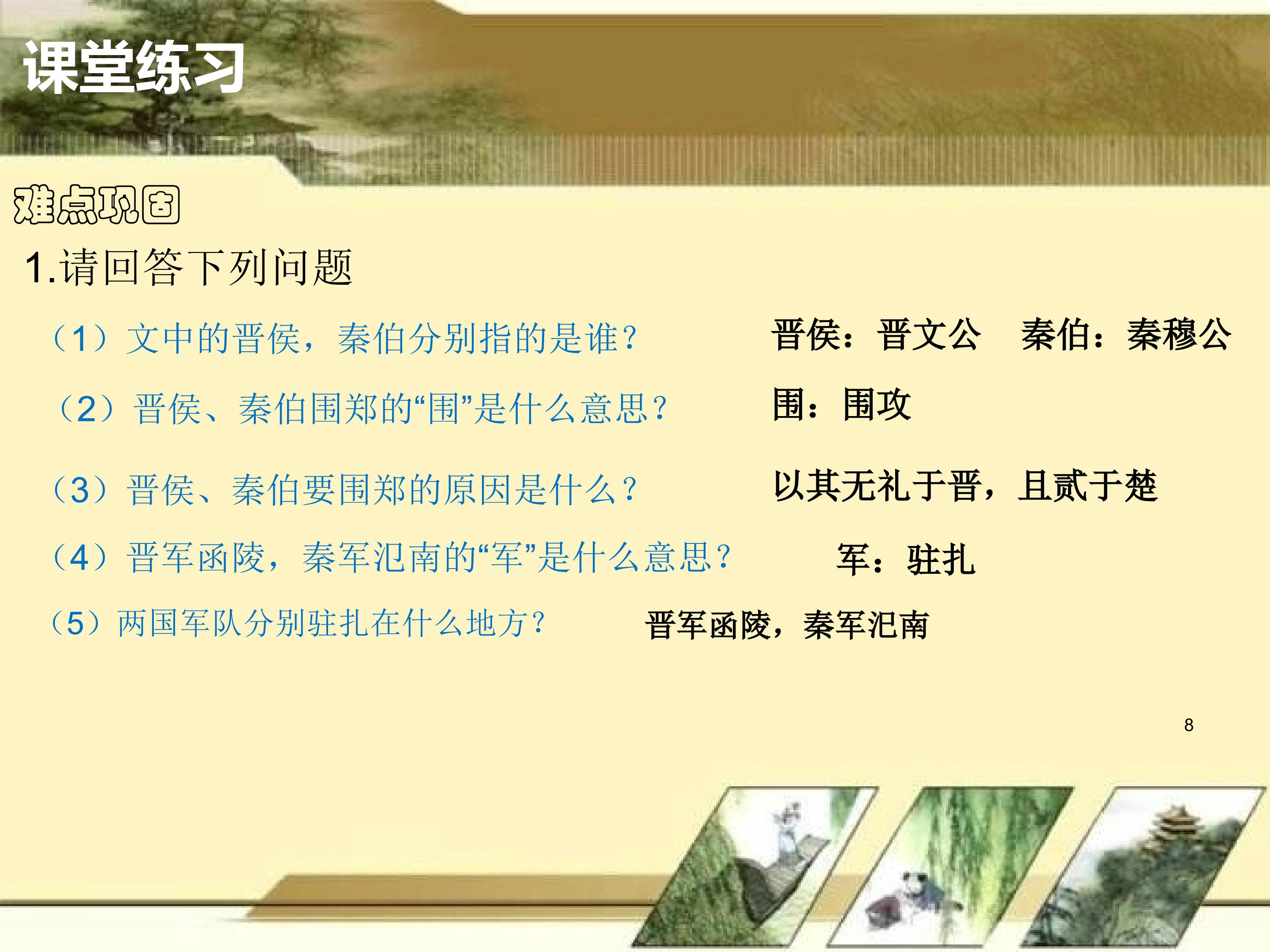 课堂练习

难点巩固

1.请回答下列问题

（1）文中的晋侯，秦伯分别指的是谁？ 晋侯：晋文公 秦伯：秦穆公

（2）晋侯、秦伯围郑的“围”是什么意思？ 围：围攻

（3）晋侯、秦伯要围郑的原因是什么？ 以其无礼于晋，且贰于楚

（4）晋军函陵，秦军氾南的“军”是什么意思？ 军：驻扎

（5）两国军队分别驻扎在什么地方？ 晋军函陵，秦军氾南

8